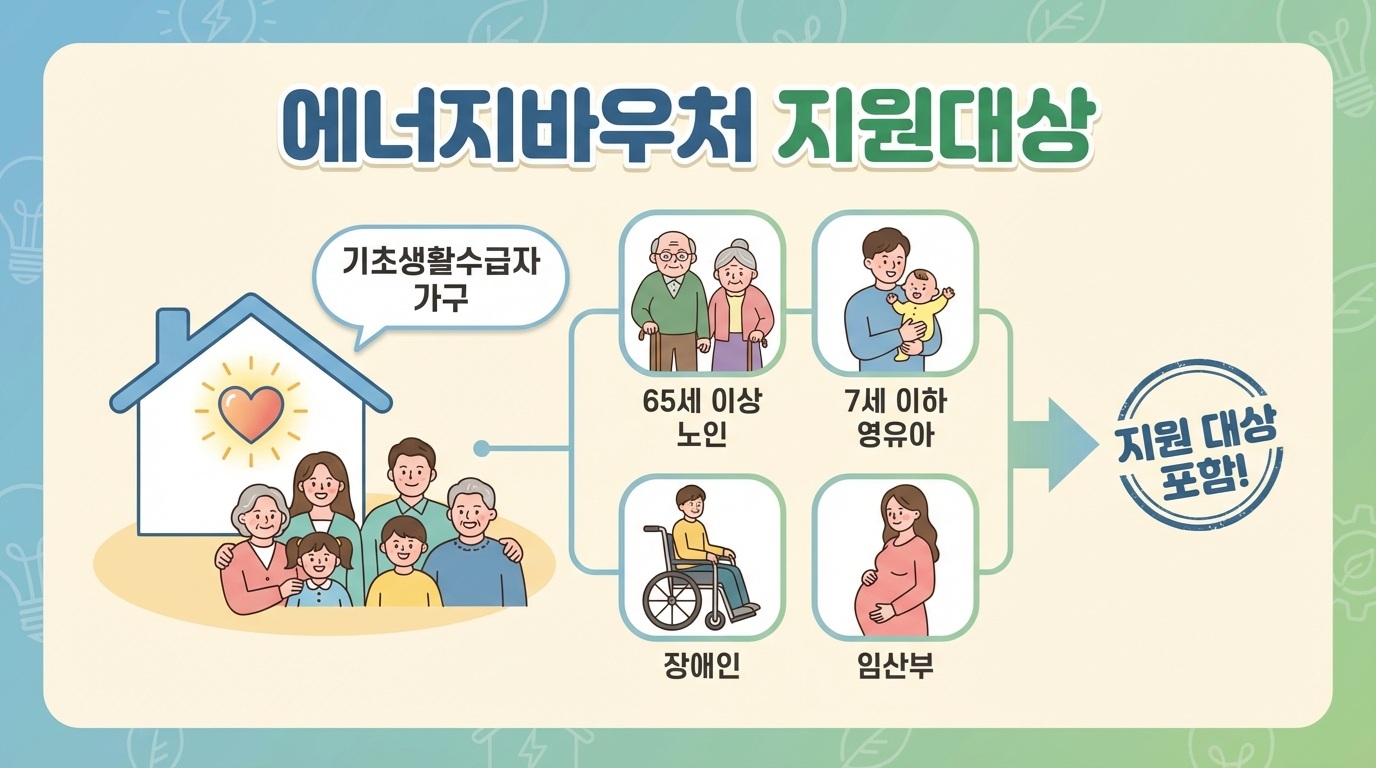 에너지바우처 지원대상

기초생활수급자 가구

65세 이상 노인

7세 이하 영유아

장애인

임산부

지원 대상 포함!